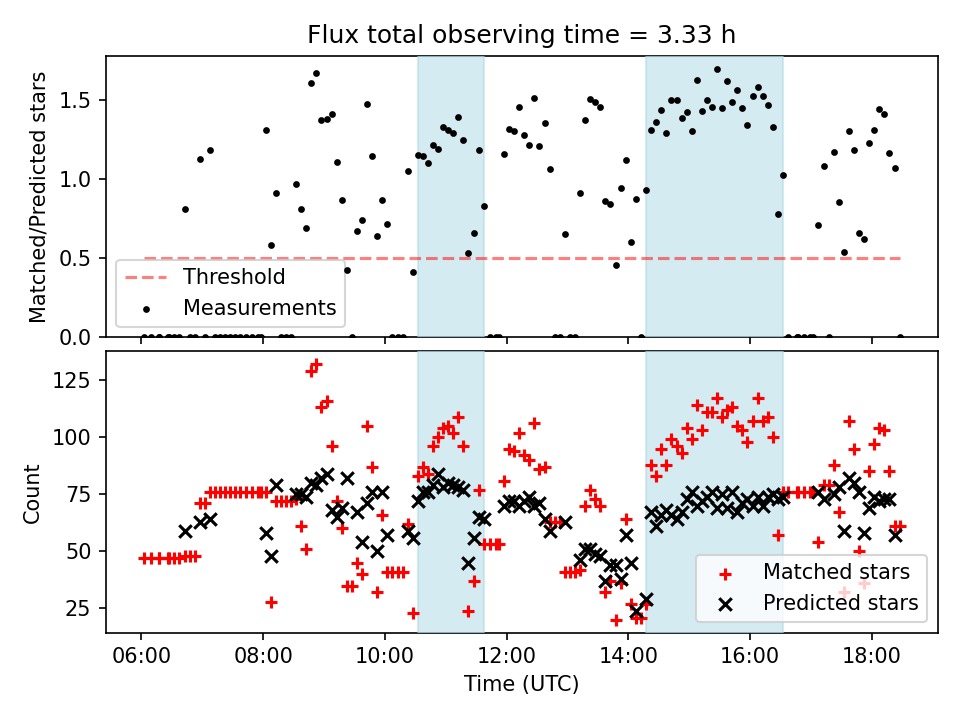 Flux total observing time = 3.33 h

Matched/Predicted stars

1.5
1.0
0.5
0.0

Threshold
Measurements

Count

125
100
75
50
25

Matched stars
Predicted stars

06:00
08:00
10:00
12:00
14:00
16:00
18:00

Time (UTC)